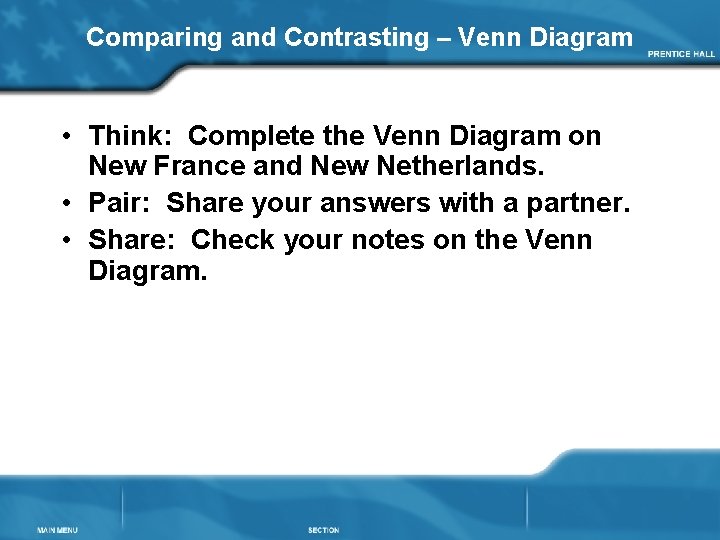 Comparing and Contrasting – Venn Diagram

PRENTICE HALL

• Think: Complete the Venn Diagram on New France and New Netherlands.
• Pair: Share your answers with a partner.
• Share: Check your notes on the Venn Diagram.

MAIN MENU

SECTION